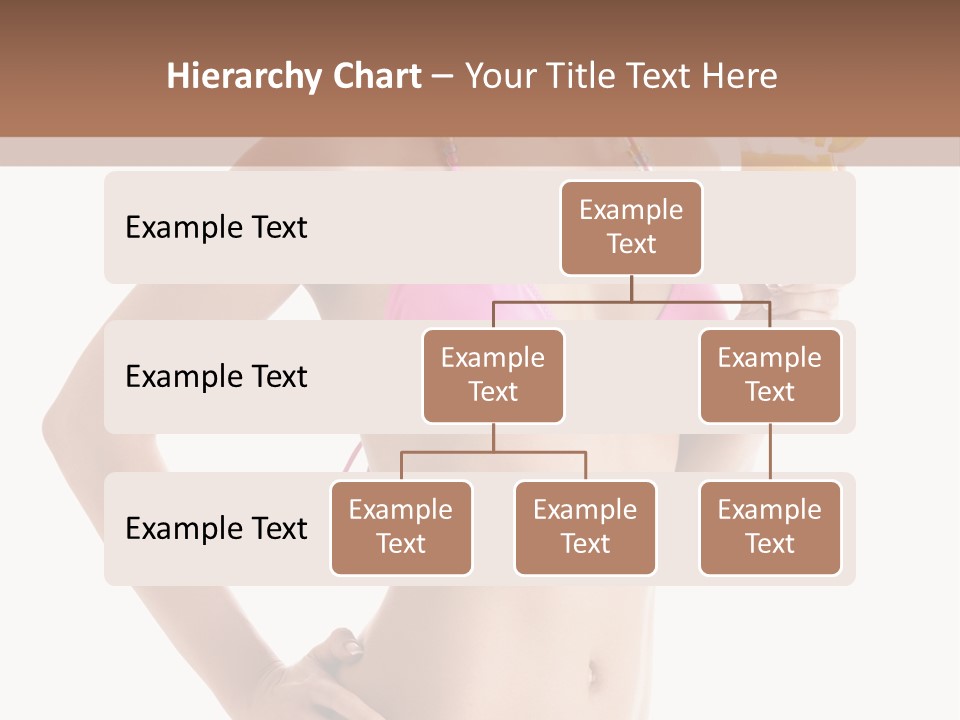 Hierarchy Chart – Your Title Text Here

Example Text

Example Text

Example Text

Example Text

Example Text

Example Text

Example Text

Example Text

Example Text